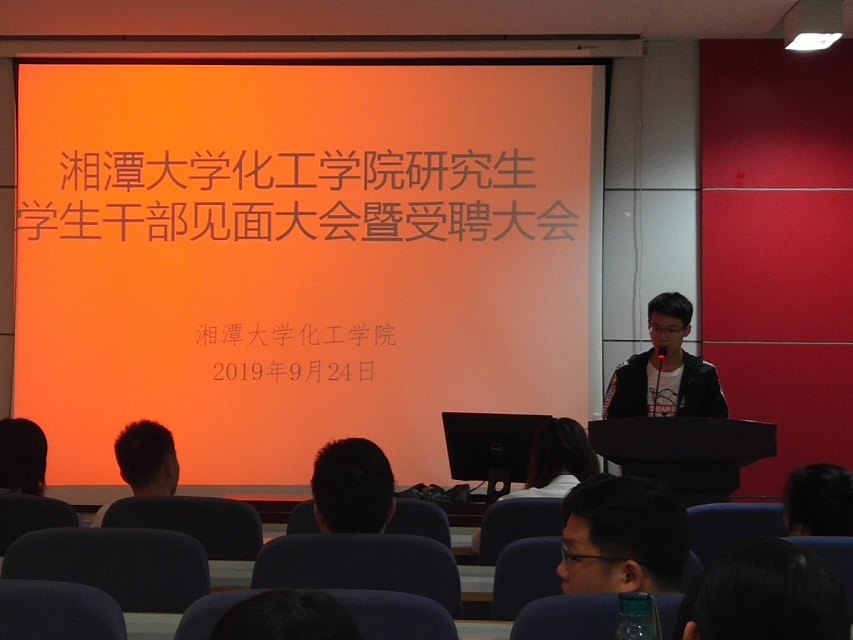 湘潭大学化工学院研究生
学生干部见面大会暨受聘大会

湘潭大学化工学院
2019年9月24日